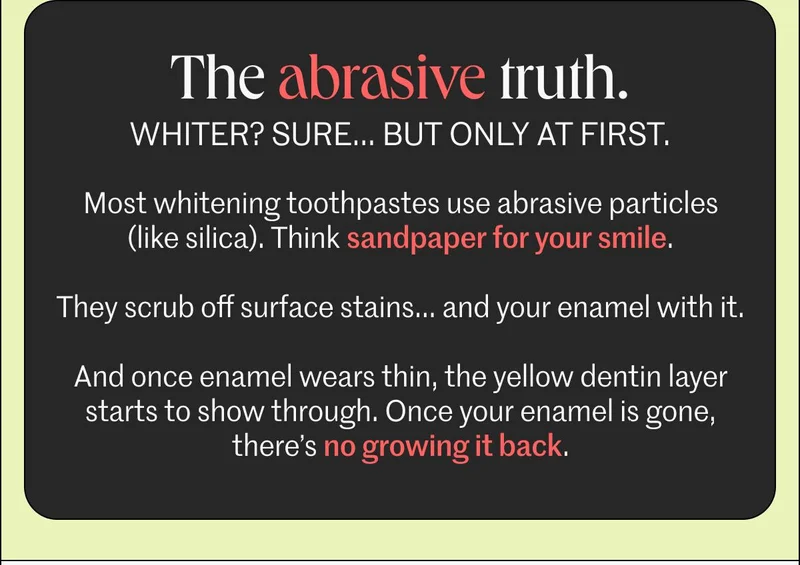 The abrasive truth.

WHITER? SURE... BUT ONLY AT FIRST.

Most whitening toothpastes use abrasive particles (like silica). Think sandpaper for your smile.

They scrub off surface stains... and your enamel with it.

And once enamel wears thin, the yellow dentin layer starts to show through. Once your enamel is gone, there's no growing it back.